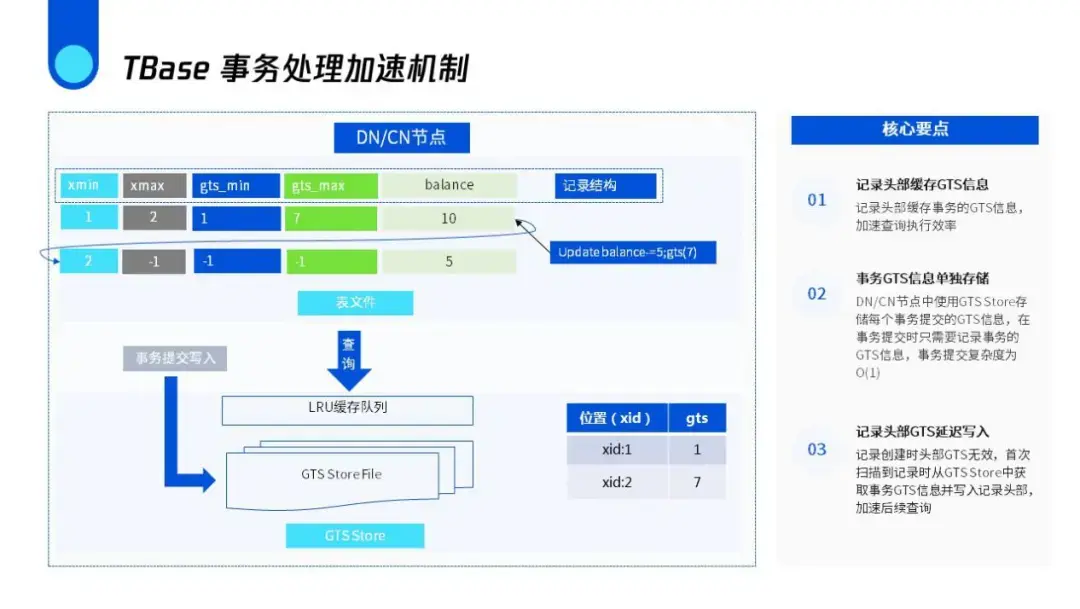 TBase 事务处理加速机制

DN/CN节点

| xmin | xmax | gts_min | gts_max | balance |
|---|---|---|---|---|
| 1 | 2 | 1 | 7 | 10 |
| 2 | -1 | -1 | -1 | 5 |

记录结构

Update balance-=5;gts(7)

表文件

事务提交写入

查询

LRU缓存队列

GTS Store File

GTS Store

| 位置（xid） | gts |
|---|---|
| xid:1 | 1 |
| xid:2 | 7 |

核心要点

01
记录头部缓存GTS信息
记录头部缓存事务的GTS信息，加速查询执行效率

02
事务GTS信息单独存储
DN/CN节点中使用GTS Store存储每个事务提交的GTS信息，在事务提交时只需要记录事务的GTS信息，事务提交复杂度为O(1)

03
记录头部GTS延迟写入
记录创建时头部GTS无效，首次扫描到记录时从GTS Store中获取事务GTS信息并写入记录头部，加速后续查询